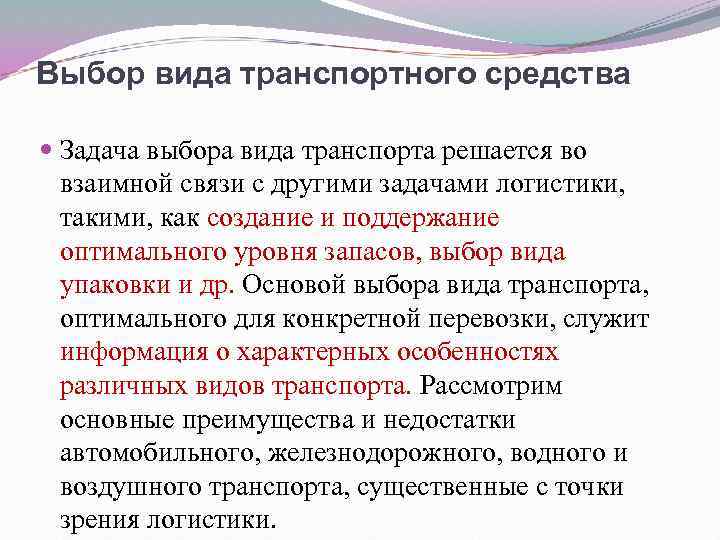 Выбор вида транспортного средства

Задача выбора вида транспорта решается во взаимной связи с другими задачами логистики, такими, как создание и поддержание оптимального уровня запасов, выбор вида упаковки и др. Основой выбора вида транспорта, оптимального для конкретной перевозки, служит информация о характерных особенностях различных видов транспорта. Рассмотрим основные преимущества и недостатки автомобильного, железнодорожного, водного и воздушного транспорта, существенные с точки зрения логистики.